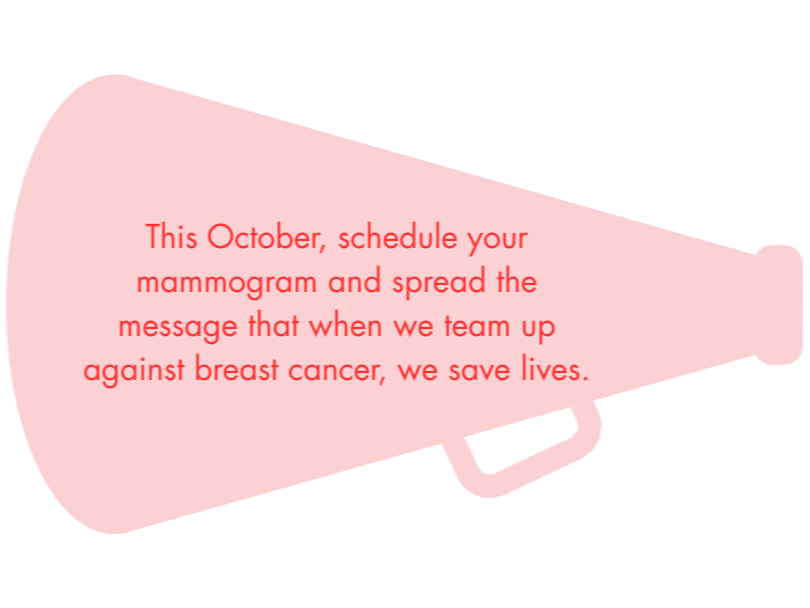 This October, schedule your mammogram and spread the message that when we team up against breast cancer, we save lives.